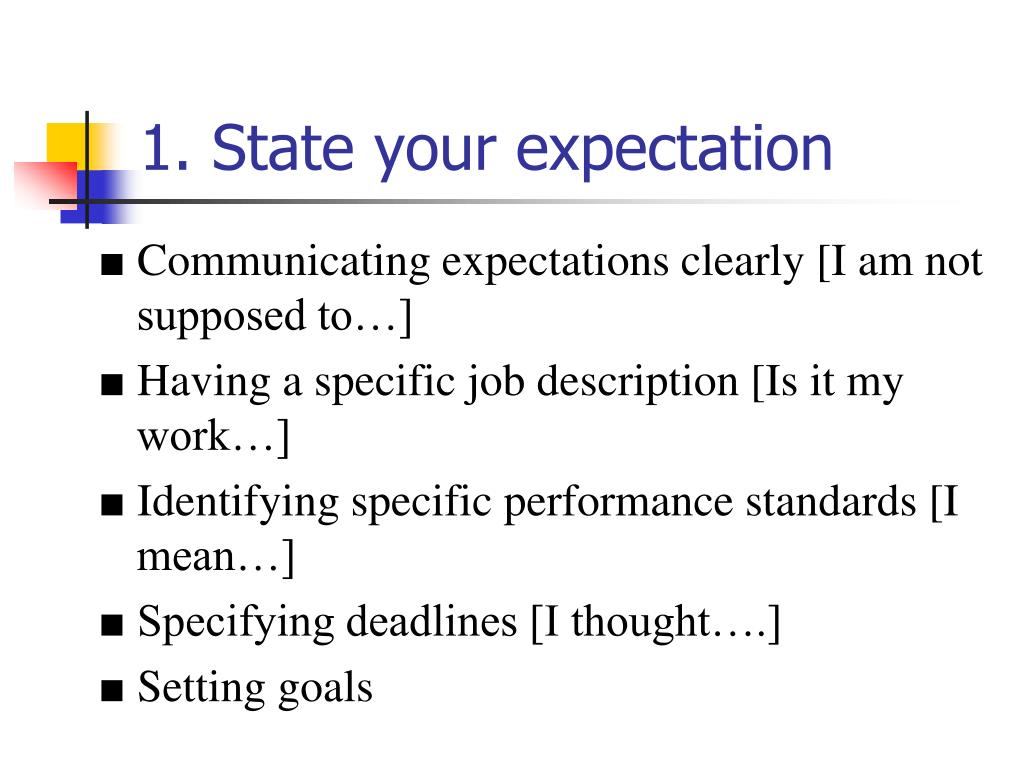 1. State your expectation

■ Communicating expectations clearly [I am not supposed to…]
■ Having a specific job description [Is it my work…]
■ Identifying specific performance standards [I mean…]
■ Specifying deadlines [I thought….]
■ Setting goals